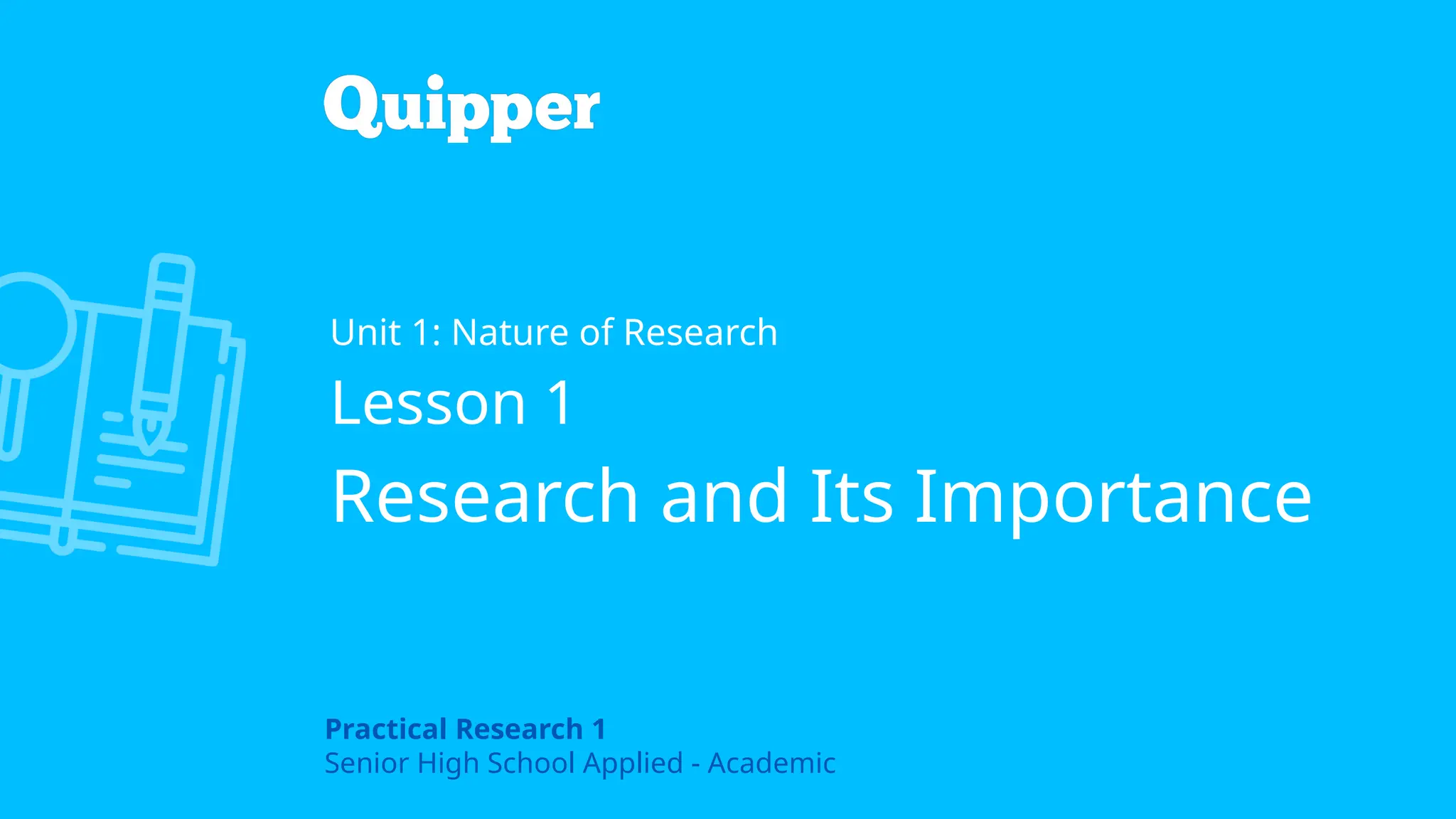 Quipper

Unit 1: Nature of Research

Lesson 1

Research and Its Importance

Practical Research 1
Senior High School Applied - Academic